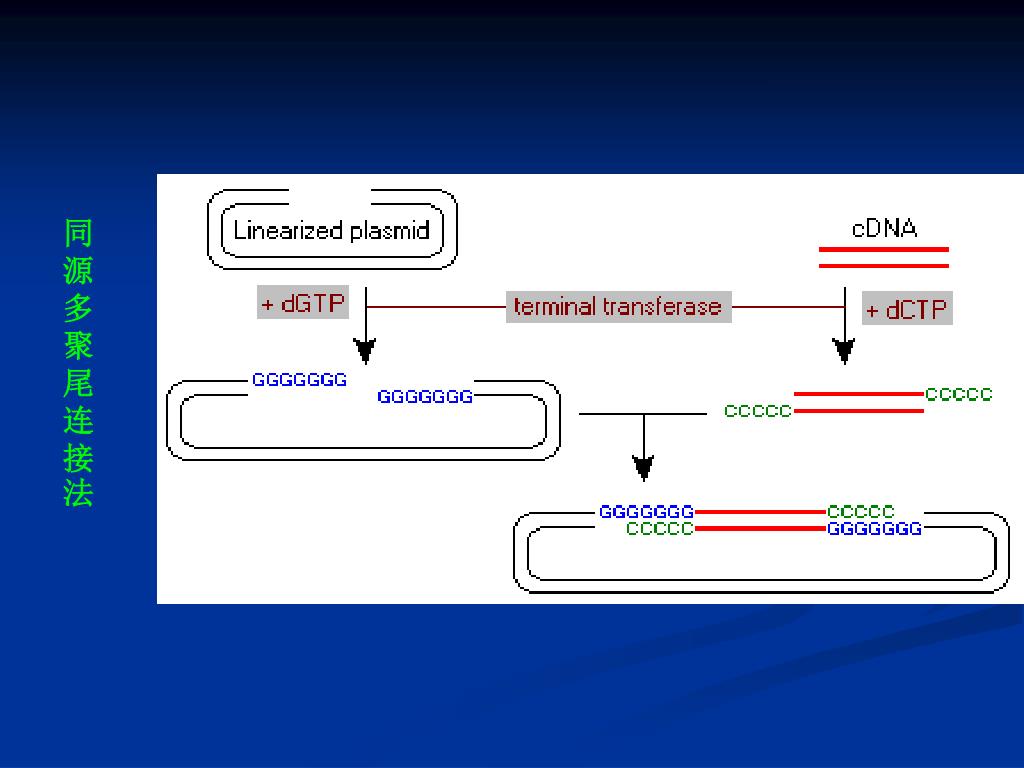 同源多聚尾连接法

Linearized plasmid

cDNA

+ dGTP

terminal transferase

+ dCTP

GGGGGGG

GGGGGGG

CCCCC

CCCCC

GGGGGGG

CCCCC

CCCCC

GGGGGGG